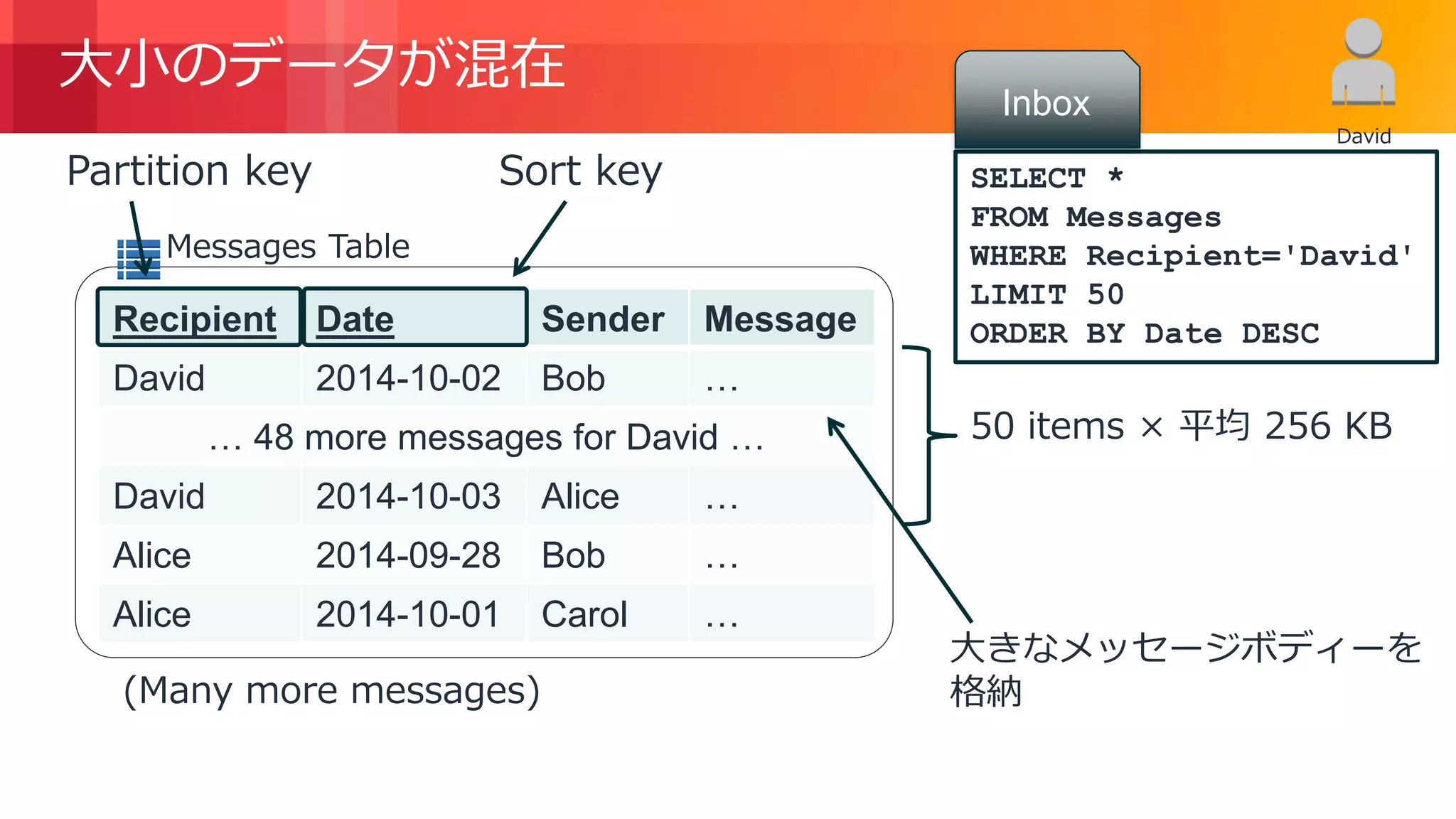 大小のデータが混在

Inbox

David

Partition key

Sort key

Messages Table

| Recipient | Date | Sender | Message |
|---|---|---|---|
| David | 2014-10-02 | Bob | … |
| … 48 more messages for David … | | | |
| David | 2014-10-03 | Alice | … |
| Alice | 2014-09-28 | Bob | … |
| Alice | 2014-10-01 | Carol | … |

(Many more messages)

SELECT *
FROM Messages
WHERE Recipient='David'
LIMIT 50
ORDER BY Date DESC

50 items × 平均 256 KB

大きなメッセージボディーを格納